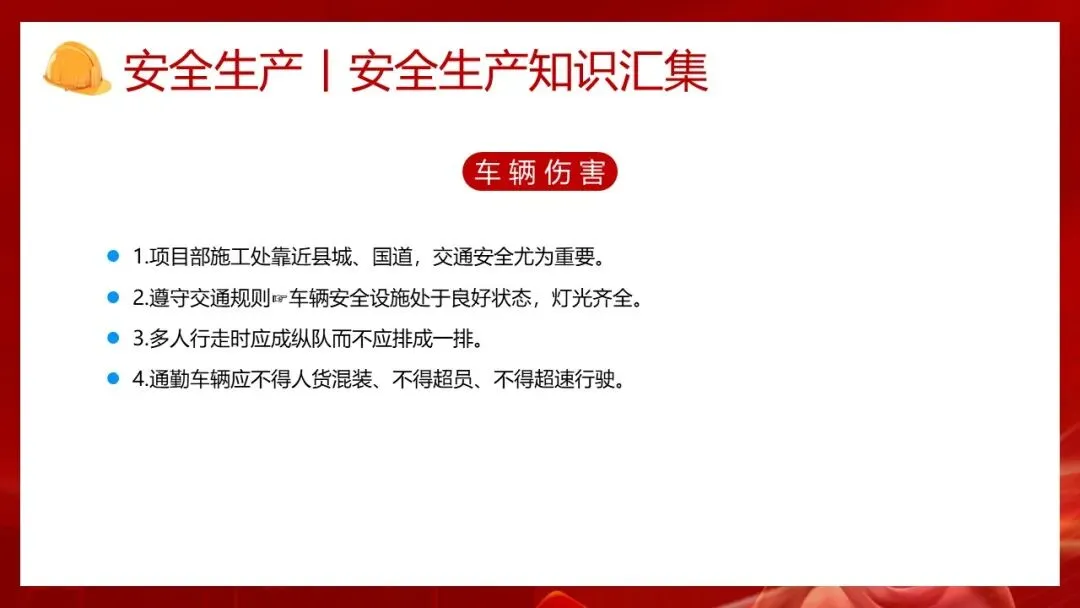 安全生产丨安全生产知识汇集

车辆伤害

1.项目部施工处靠近县城、国道，交通安全尤为重要。

2.遵守交通规则☞车辆安全设施处于良好状态，灯光齐全。

3.多人行走时应成纵队而不应排成一排。

4.通勤车辆应不得人货混装、不得超员、不得超速行驶。